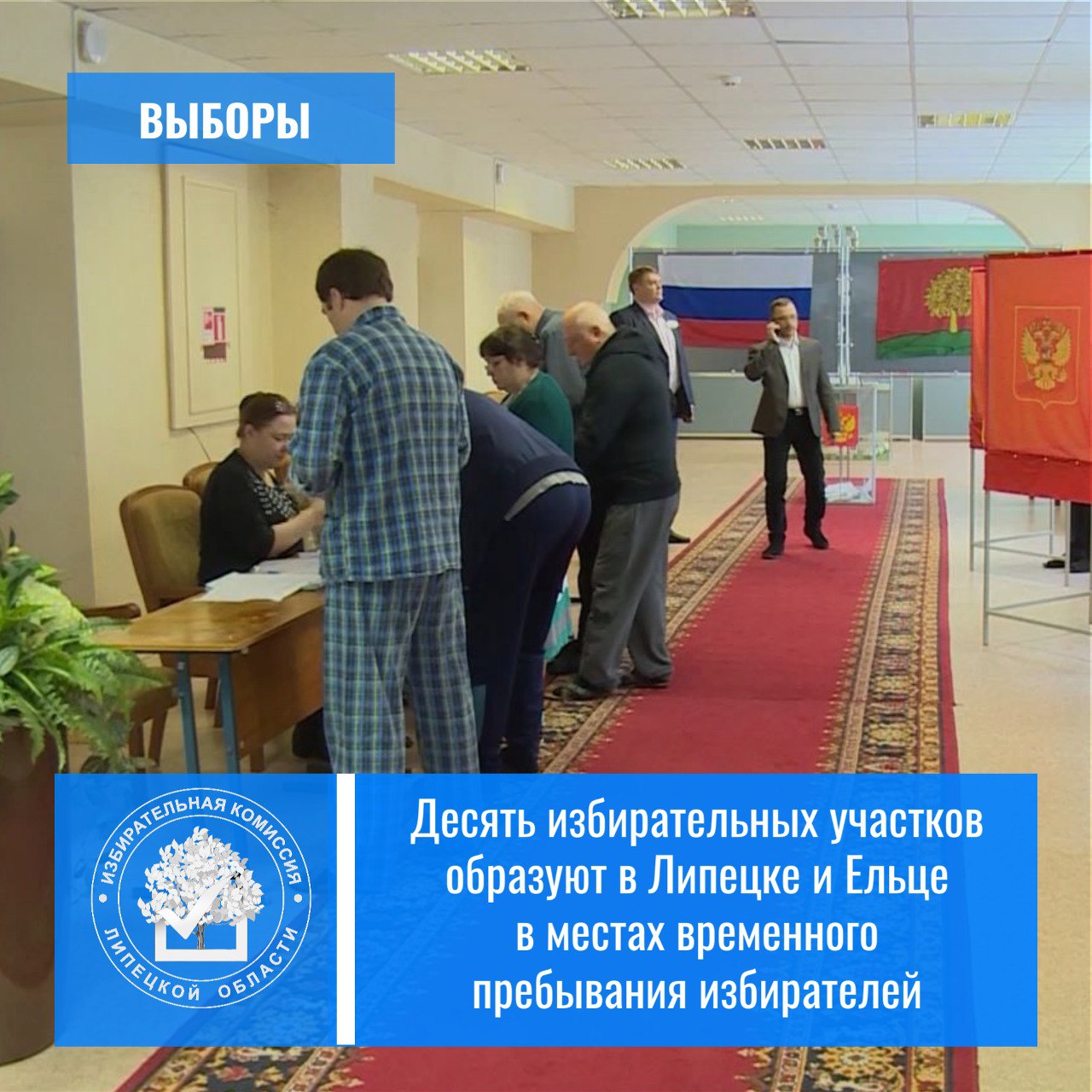 ВЫБОРЫ

ИЗБИРАТЕЛЬНАЯ КОМИССИЯ ЛИПЕЦКОЙ ОБЛАСТИ

Десять избирательных участков образуют в Липецке и Ельце в местах временного пребывания избирателей